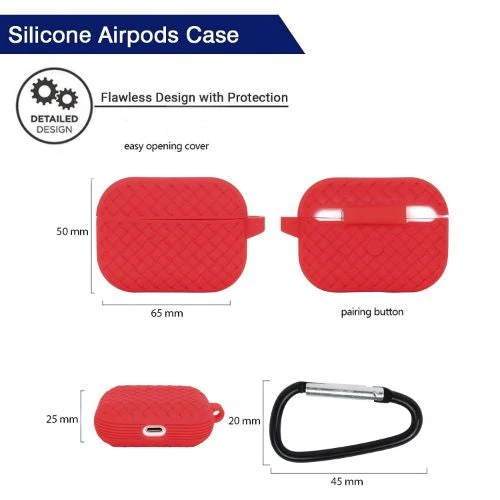 Silicone Airpods Case

DETAILED DESIGN

Flawless Design with Protection

easy opening cover

50 mm

65 mm

pairing button

25 mm

20 mm

45 mm